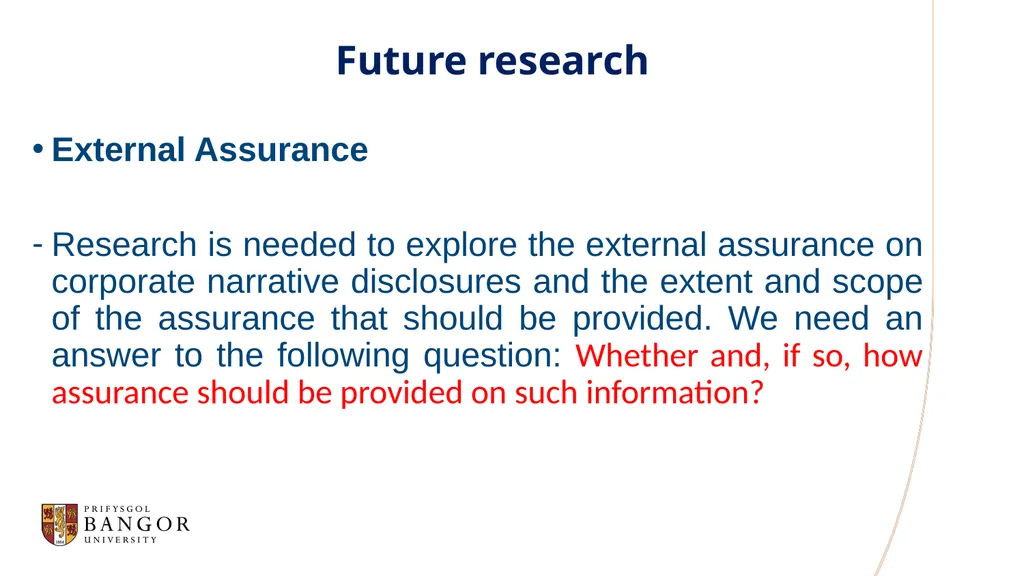 Future research

• External Assurance

- Research is needed to explore the external assurance on corporate narrative disclosures and the extent and scope of the assurance that should be provided. We need an answer to the following question: Whether and, if so, how assurance should be provided on such information?

PRIFYSGOL
BANGOR
UNIVERSITY